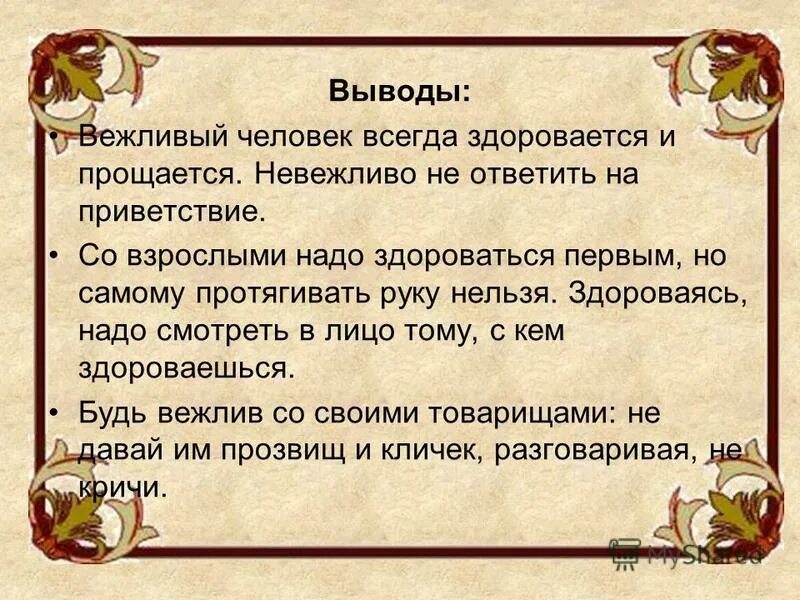 Выводы:

• Вежливый человек всегда здоровается и прощается. Невежливо не ответить на приветствие.

• Со взрослыми надо здороваться первым, но самому протягивать руку нельзя. Здороваясь, надо смотреть в лицо тому, с кем здороваешься.

• Будь вежлив со своими товарищами: не давай им прозвищ и кличек, разговаривая, не кричи.

MyShared